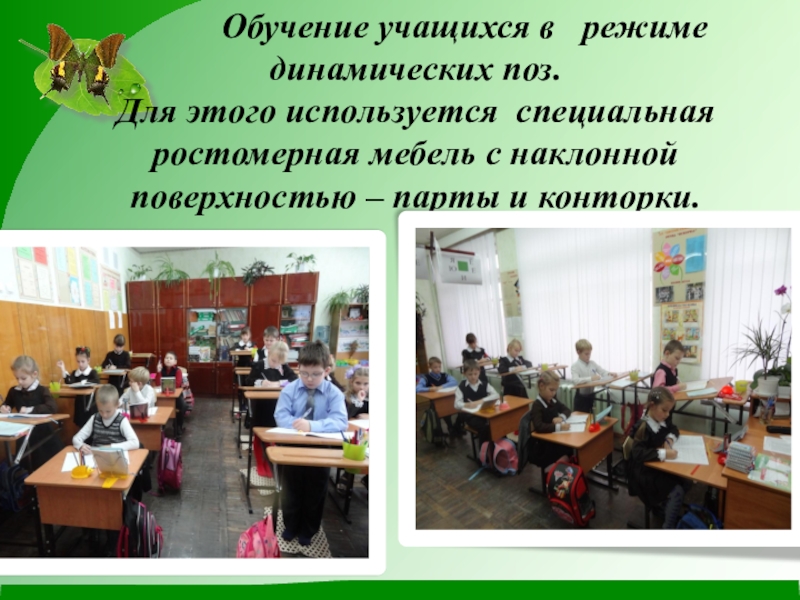 Обучение учащихся в режиме динамических поз.
Для этого используется специальная ростомерная мебель с наклонной поверхностью – парты и конторки.